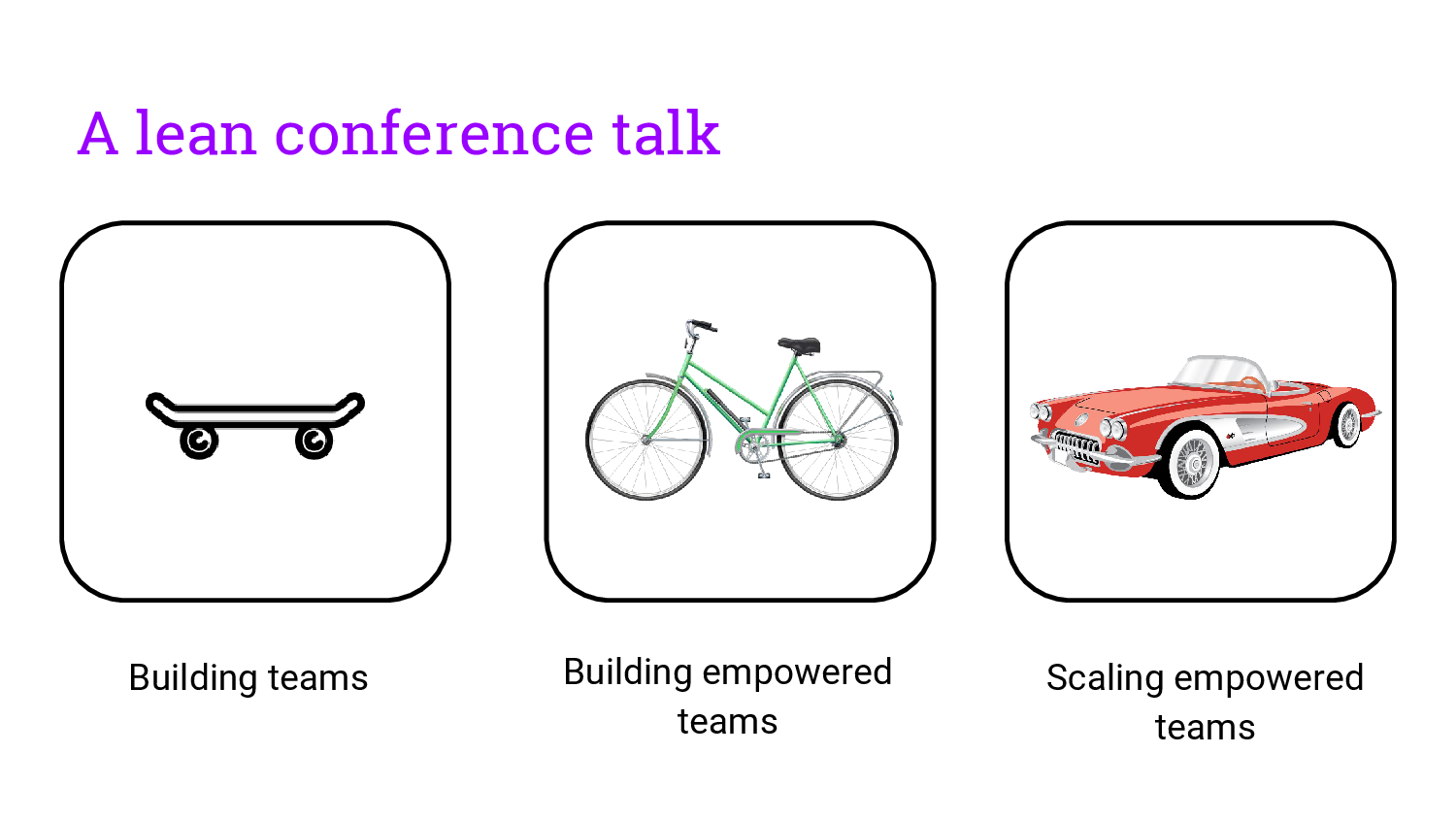 A lean conference talk

Building teams

Building empowered teams

Scaling empowered teams